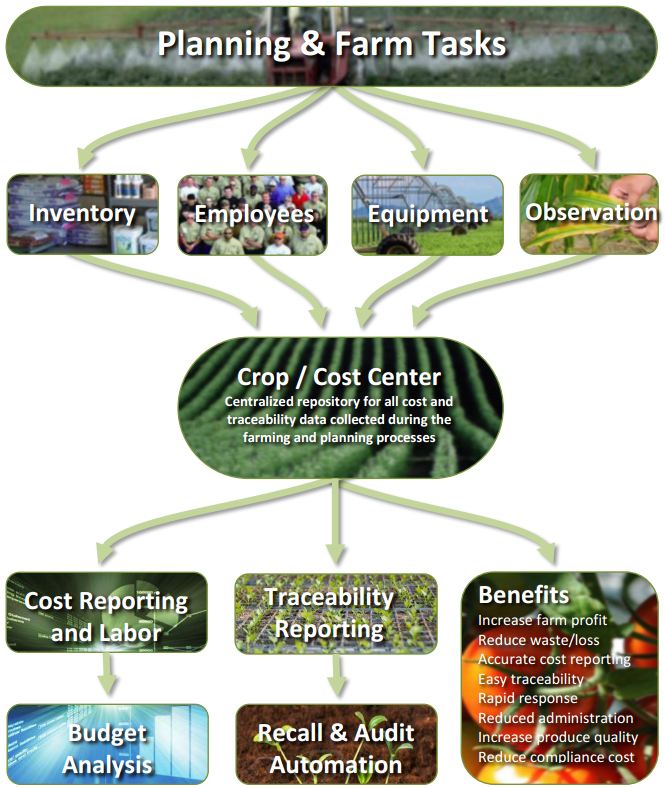 Planning & Farm Tasks

Inventory

Employees

Equipment

Observation

Crop / Cost Center
Centralized repository for all cost and traceability data collected during the farming and planning processes

Cost Reporting and Labor

Traceability Reporting

Benefits
Increase farm profit
Reduce waste/loss
Accurate cost reporting
Easy traceability
Rapid response
Reduced administration
Increase produce quality
Reduce compliance cost

Budget Analysis

Recall & Audit Automation